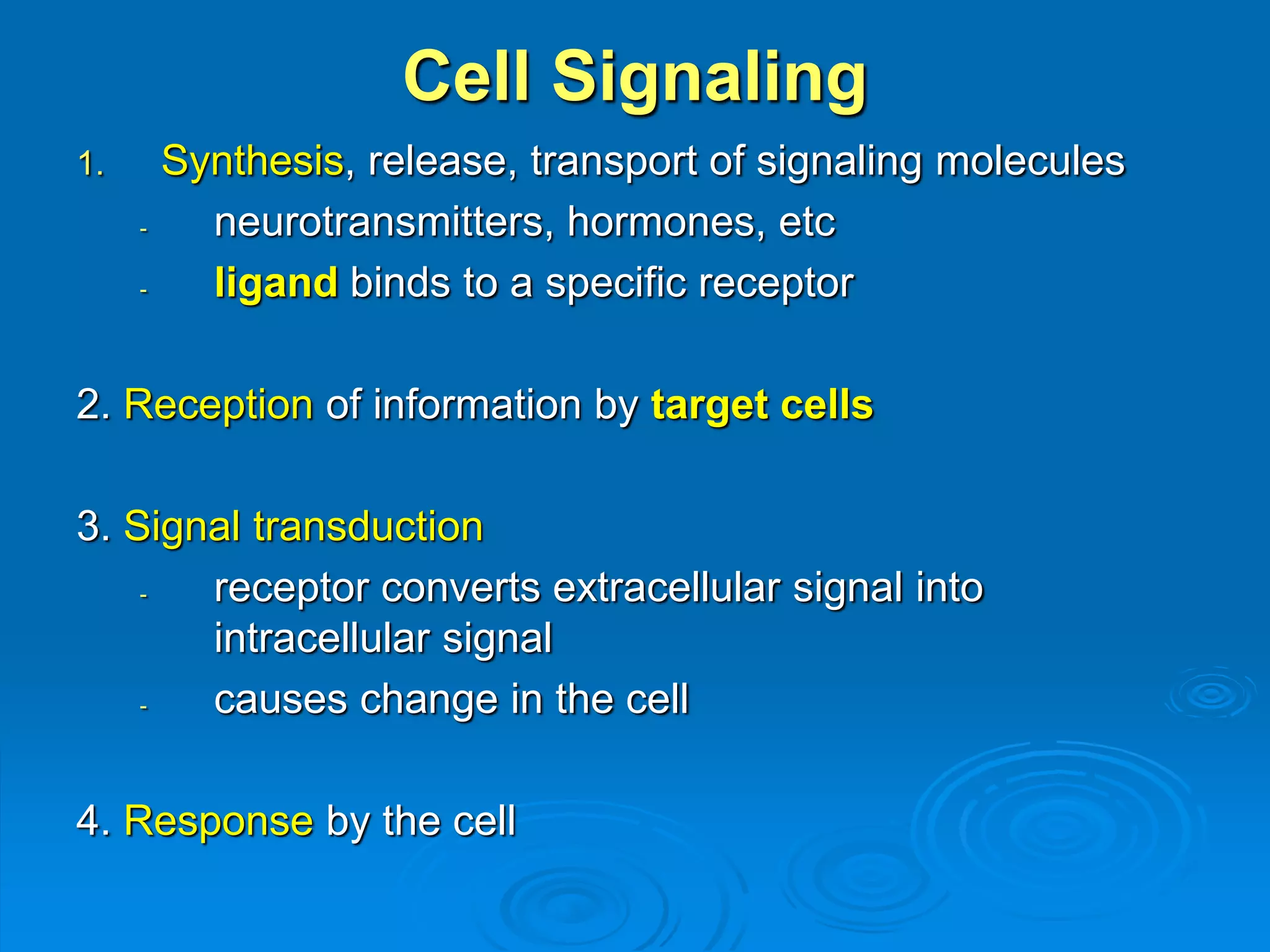 Cell Signaling

1. Synthesis, release, transport of signaling molecules
- neurotransmitters, hormones, etc
- ligand binds to a specific receptor

2. Reception of information by target cells

3. Signal transduction
- receptor converts extracellular signal into intracellular signal
- causes change in the cell

4. Response by the cell